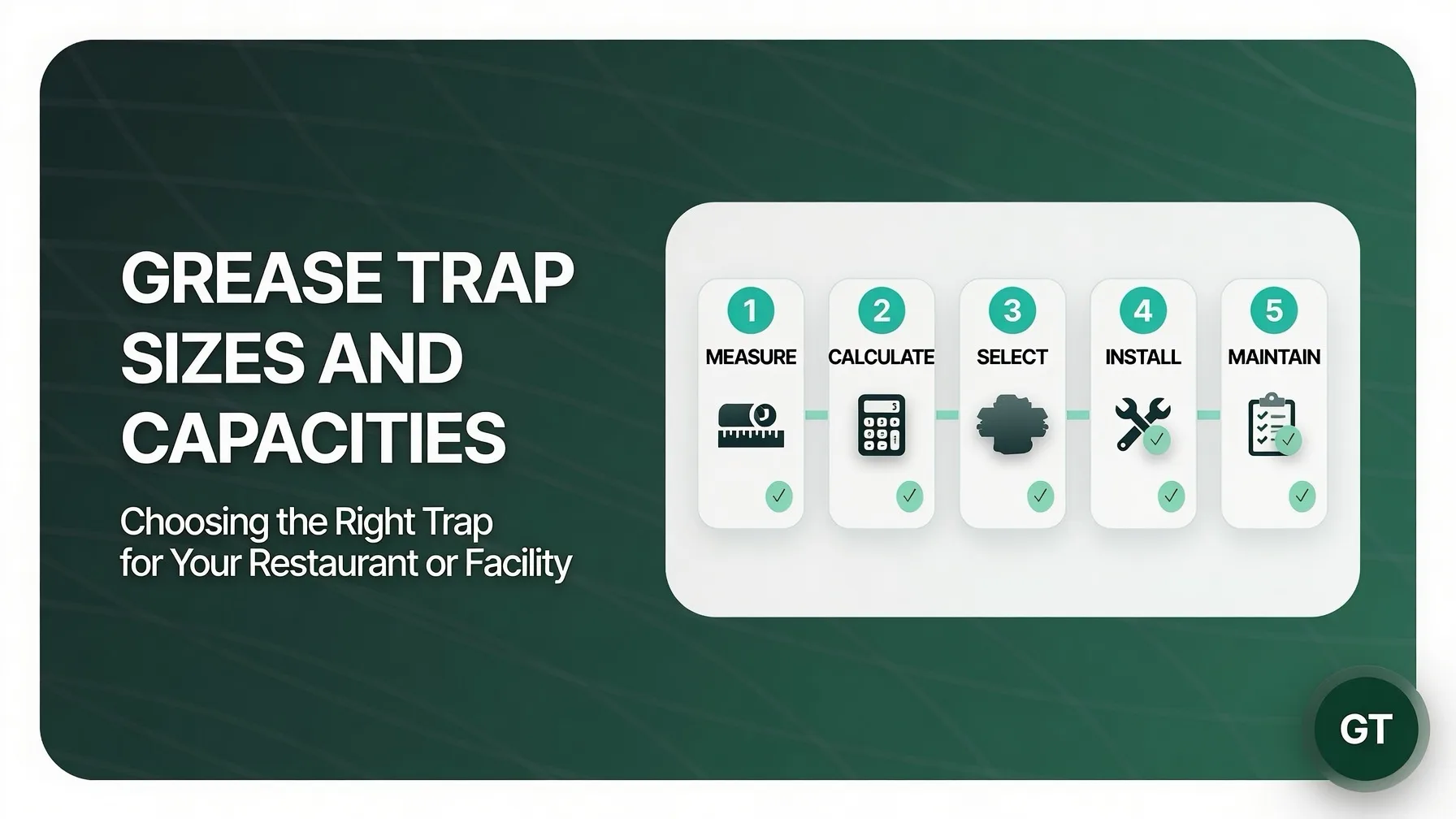 GREASE TRAP SIZES AND CAPACITIES

Choosing the Right Trap for Your Restaurant or Facility

1 MEASURE

2 CALCULATE

3 SELECT

4 INSTALL

5 MAINTAIN

GT